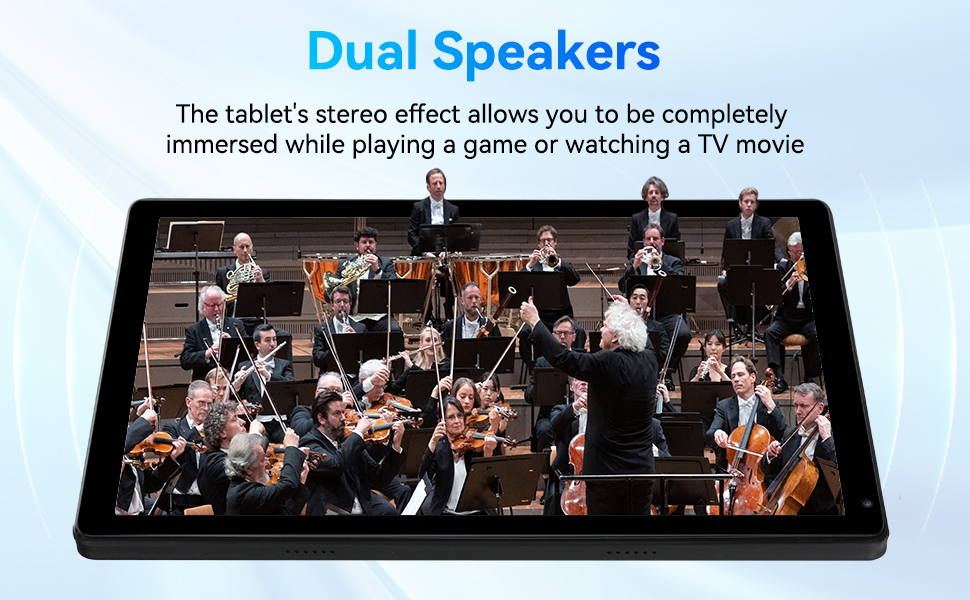 Dual Speakers

The tablet's stereo effect allows you to be completely immersed while playing a game or watching a TV movie